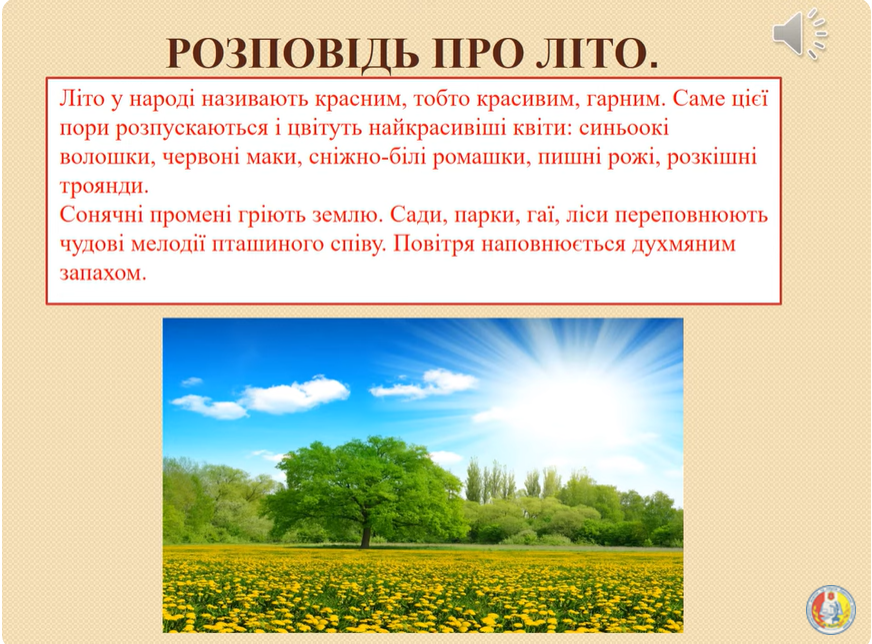 РОЗПОВІДЬ ПРО ЛІТО.

Літо у народі називають красним, тобто красивим, гарним. Саме цієї пори розпускаються і цвітуть найкрасивіші квіти: синьоокі волошки, червоні маки, сніжно-білі ромашки, пишні рожі, розкішні троянди.
Сонячні промені гріють землю. Сади, парки, гаї, ліси переповнюють чудові мелодії пташиного співу. Повітря наповнюється духмяним запахом.